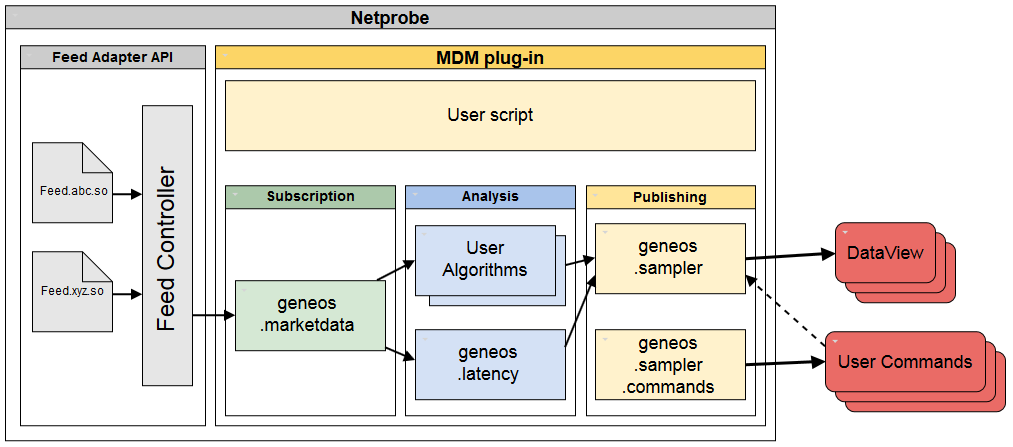 Netprobe

Feed Adapter API

Feed.abc.so

Feed.xyz.so

Feed Controller

MDM plug-in

User script

Subscription

geneos .marketdata

Analysis

User Algorithms

geneos .latency

Publishing

geneos .sampler

geneos .sampler .commands

DataView

User Commands